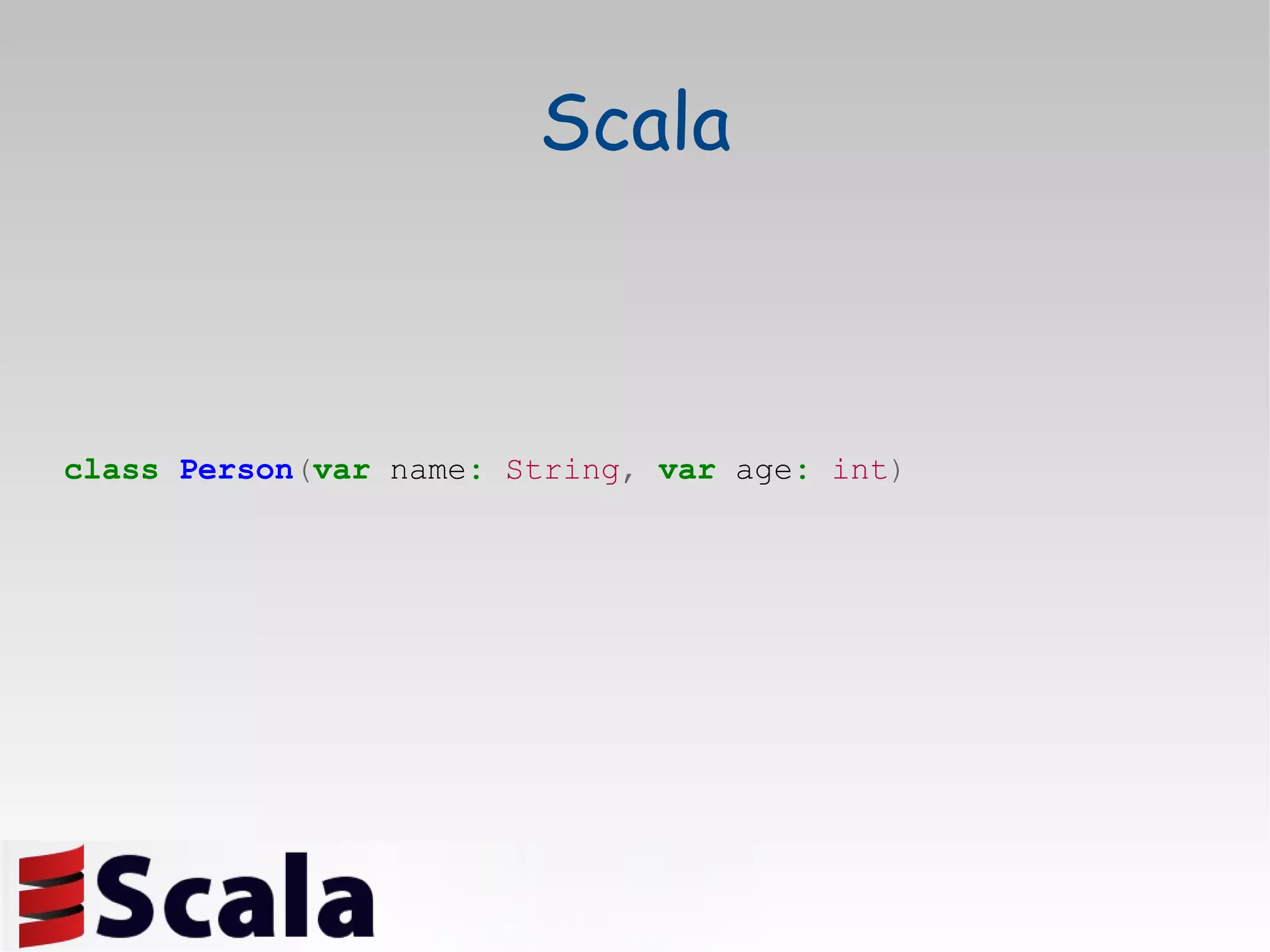 Scala

class Person(var name: String, var age: int)

Scala